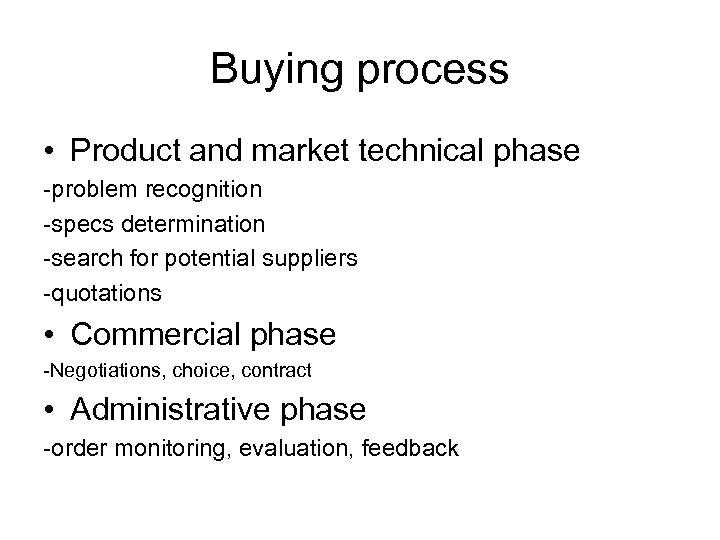 Buying process

• Product and market technical phase

-problem recognition

-specs determination

-search for potential suppliers

-quotations

• Commercial phase

-Negotiations, choice, contract

• Administrative phase

-order monitoring, evaluation, feedback